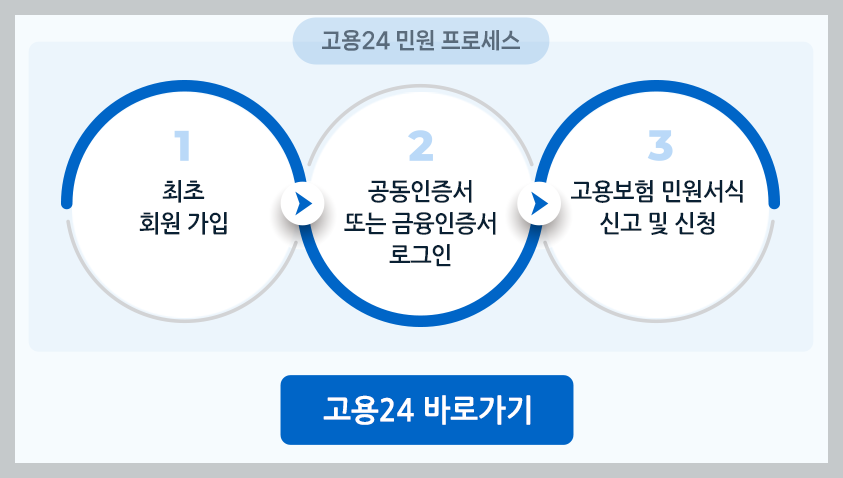 고용24 민원 프로세스

1
최초
회원 가입

2
공동인증서
또는 금융인증서
로그인

3
고용보험 민원서식
신고 및 신청

고용24 바로가기